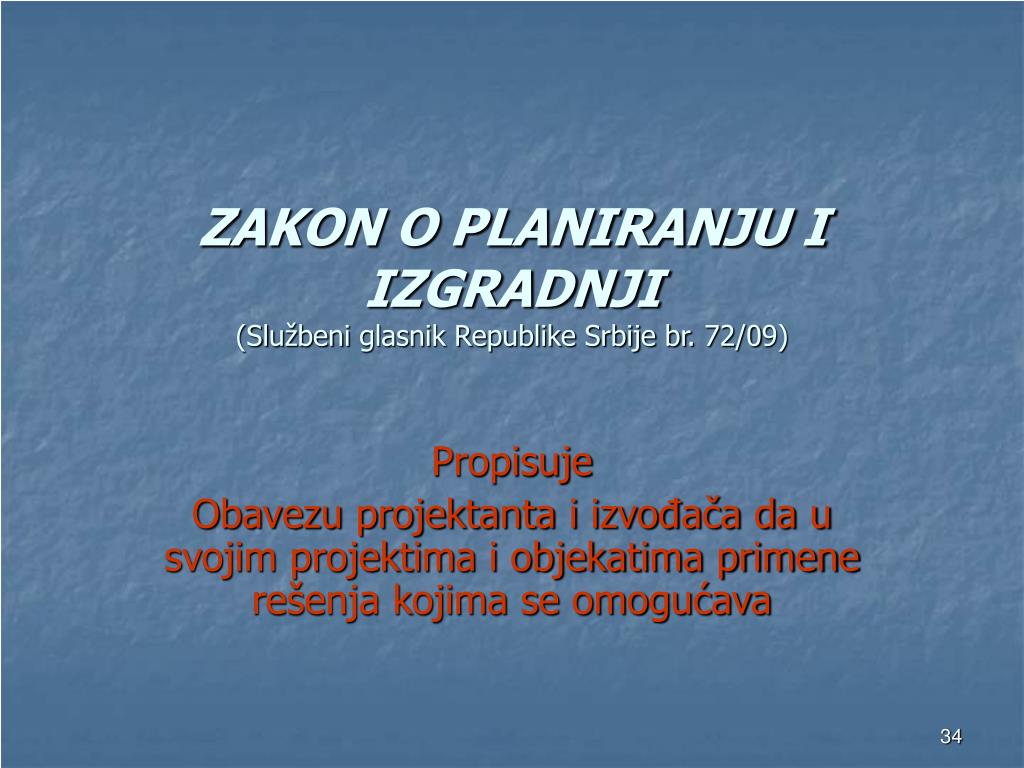 ZAKON O PLANIRANJU I IZGRADNJI
(Službeni glasnik Republike Srbije br. 72/09)

Propisuje
Obavezu projektanta i izvođača da u svojim projektima i objekatima primene rešenja kojima se omogućava

34